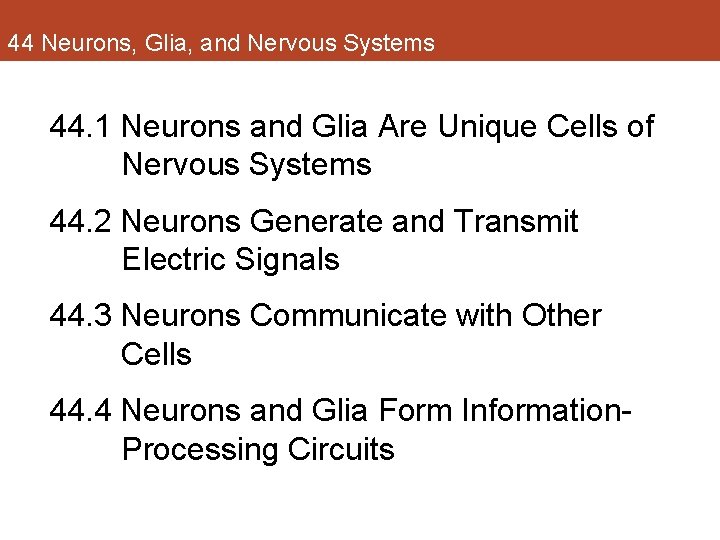 44 Neurons, Glia, and Nervous Systems

44.1 Neurons and Glia Are Unique Cells of Nervous Systems

44.2 Neurons Generate and Transmit Electric Signals

44.3 Neurons Communicate with Other Cells

44.4 Neurons and Glia Form Information-Processing Circuits